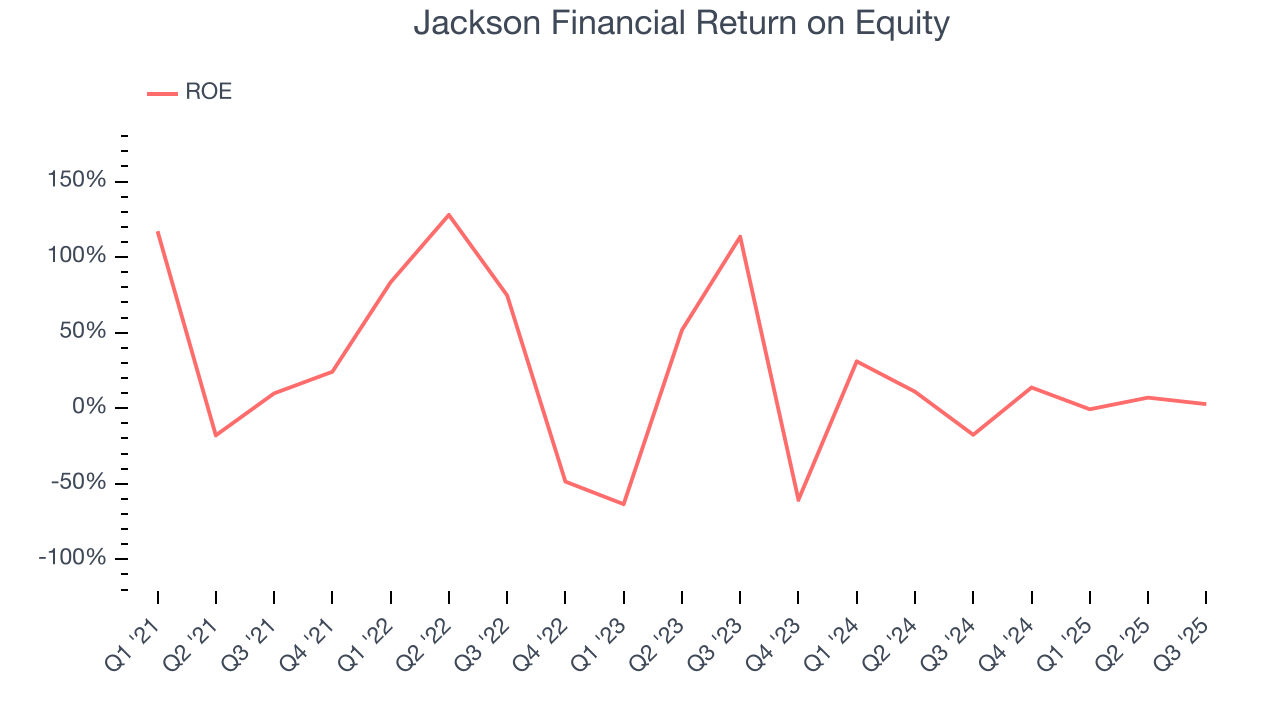 Jackson Financial Return on Equity

ROE

150%
100%
50%
0%
-50%
-100%

Q1 '21
Q2 '21
Q3 '21
Q4 '21
Q1 '22
Q2 '22
Q3 '22
Q4 '22
Q1 '23
Q2 '23
Q3 '23
Q4 '23
Q1 '24
Q2 '24
Q3 '24
Q4 '24
Q1 '25
Q2 '25
Q3 '25